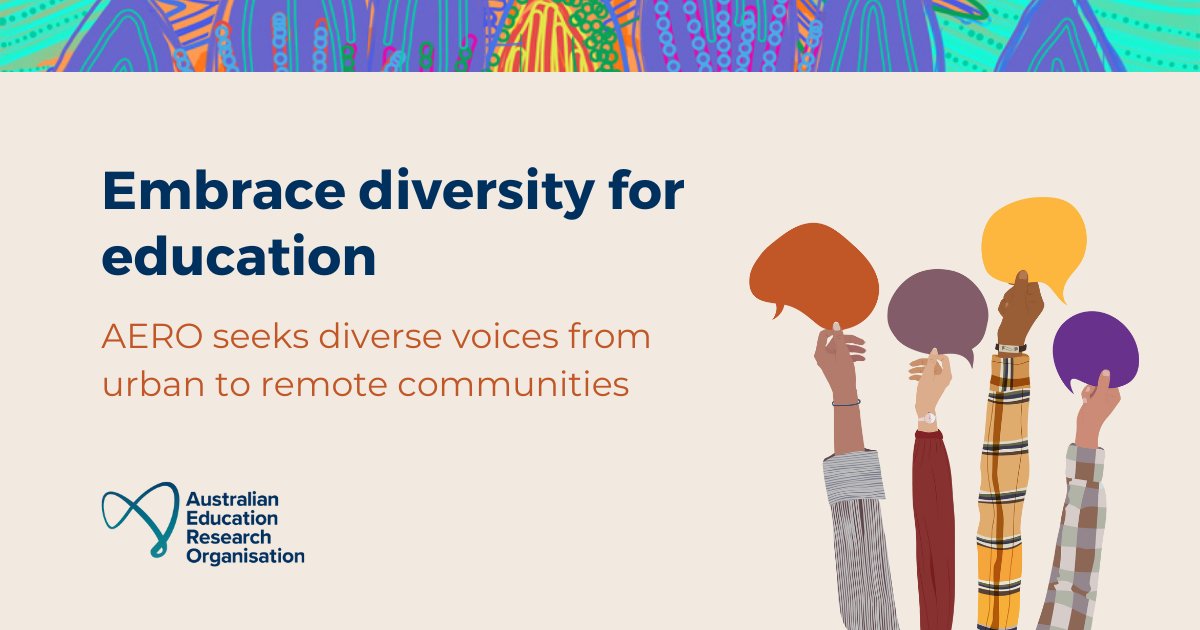 Embrace diversity for education

AERO seeks diverse voices from urban to remote communities

Australian Education Research Organisation